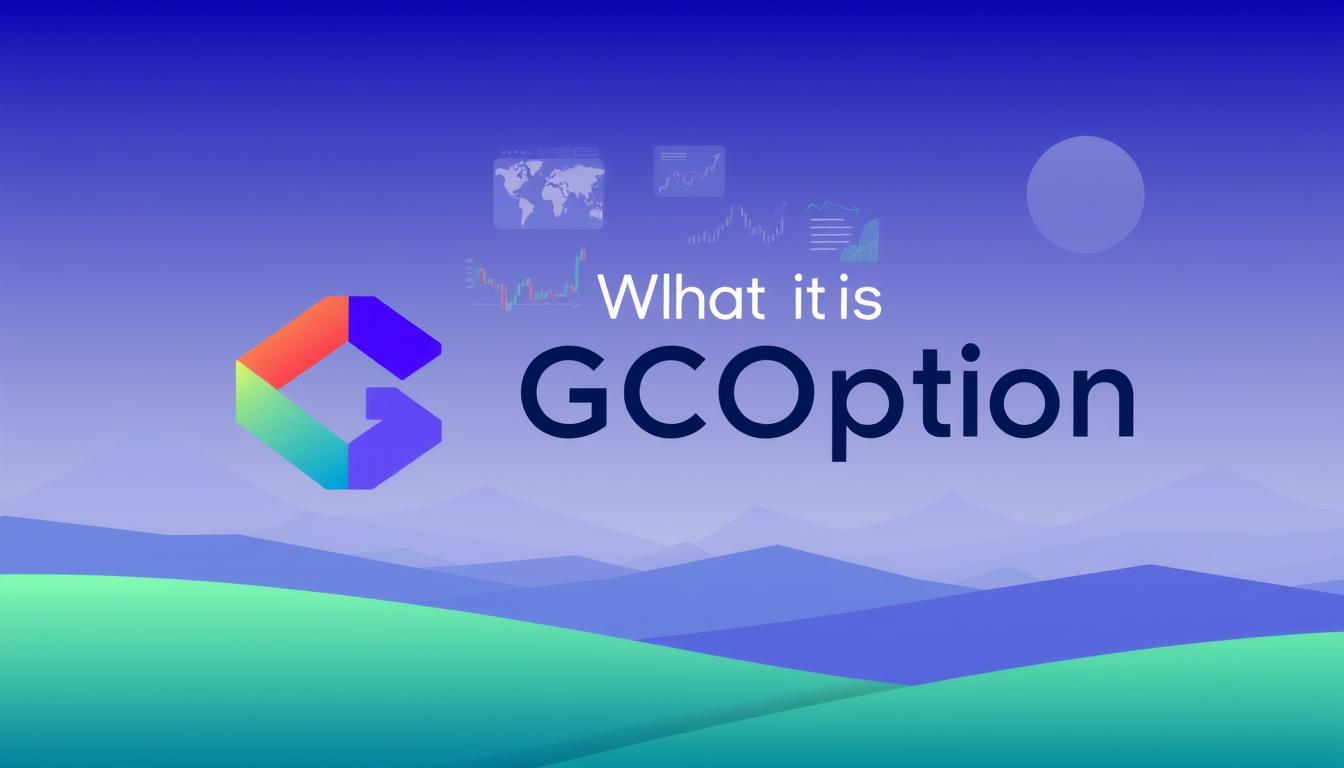 Wlhat it is
GCOption